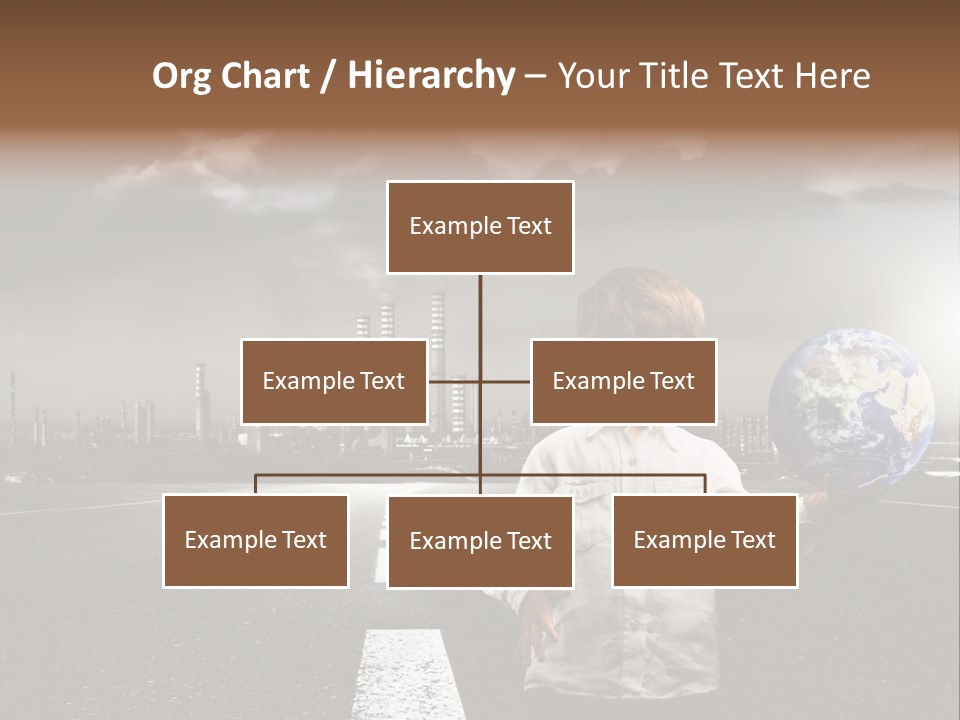 Org Chart / Hierarchy – Your Title Text Here

Example Text

Example Text

Example Text

Example Text

Example Text

Example Text